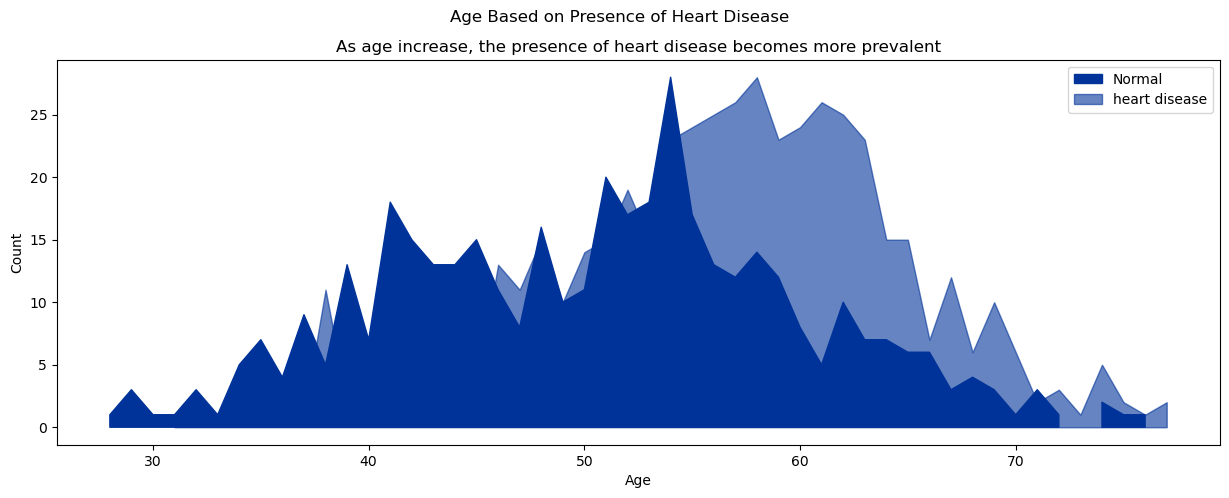 Age Based on Presence of Heart Disease

As age increase, the presence of heart disease becomes more prevalent

Normal
heart disease

Count

25
20
15
10
5
0

30
40
50
60
70

Age